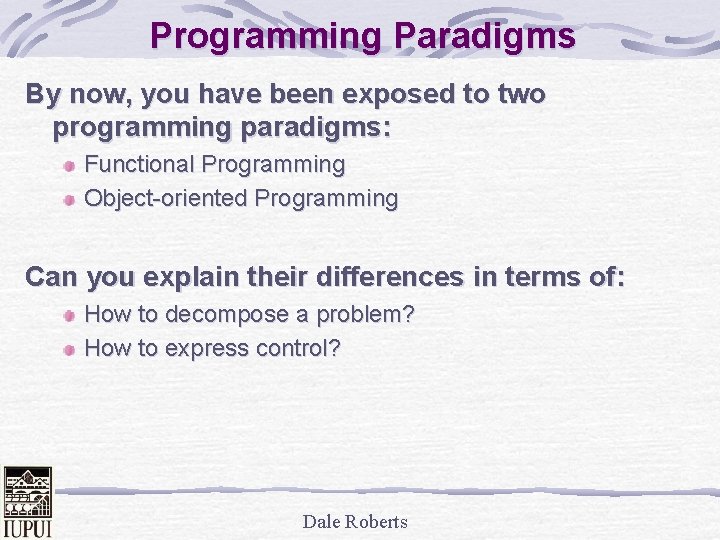 Programming Paradigms

By now, you have been exposed to two programming paradigms:

Functional Programming

Object-oriented Programming

Can you explain their differences in terms of:

How to decompose a problem?

How to express control?

IUPUI

Dale Roberts